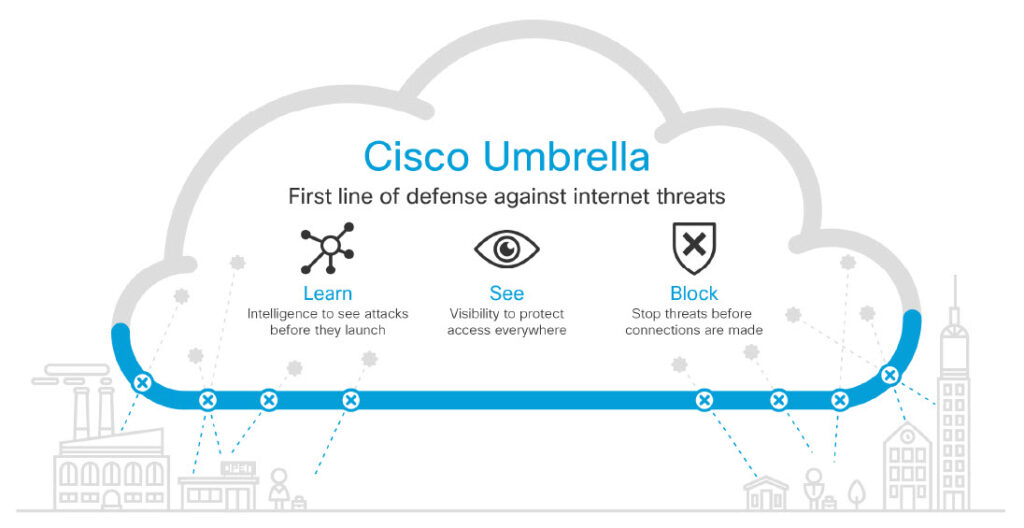 Cisco Umbrella

First line of defense against internet threats

Learn
Intelligence to see attacks before they launch

See
Visibility to protect access everywhere

Block
Stop threats before connections are made

OPEN